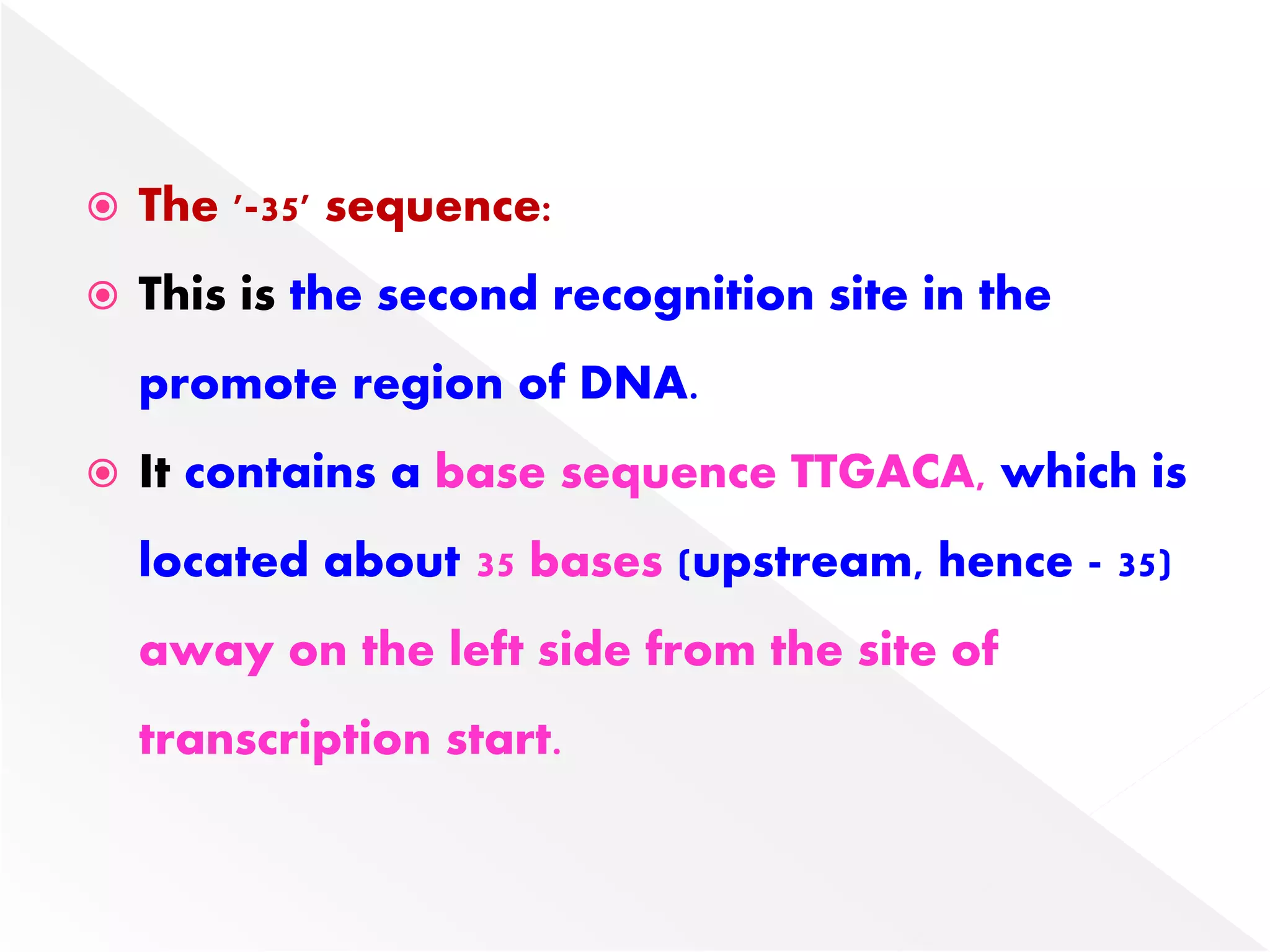 The '-35' sequence:

This is the second recognition site in the promote region of DNA.

It contains a base sequence TTGACA, which is located about 35 bases (upstream, hence - 35) away on the left side from the site of transcription start.